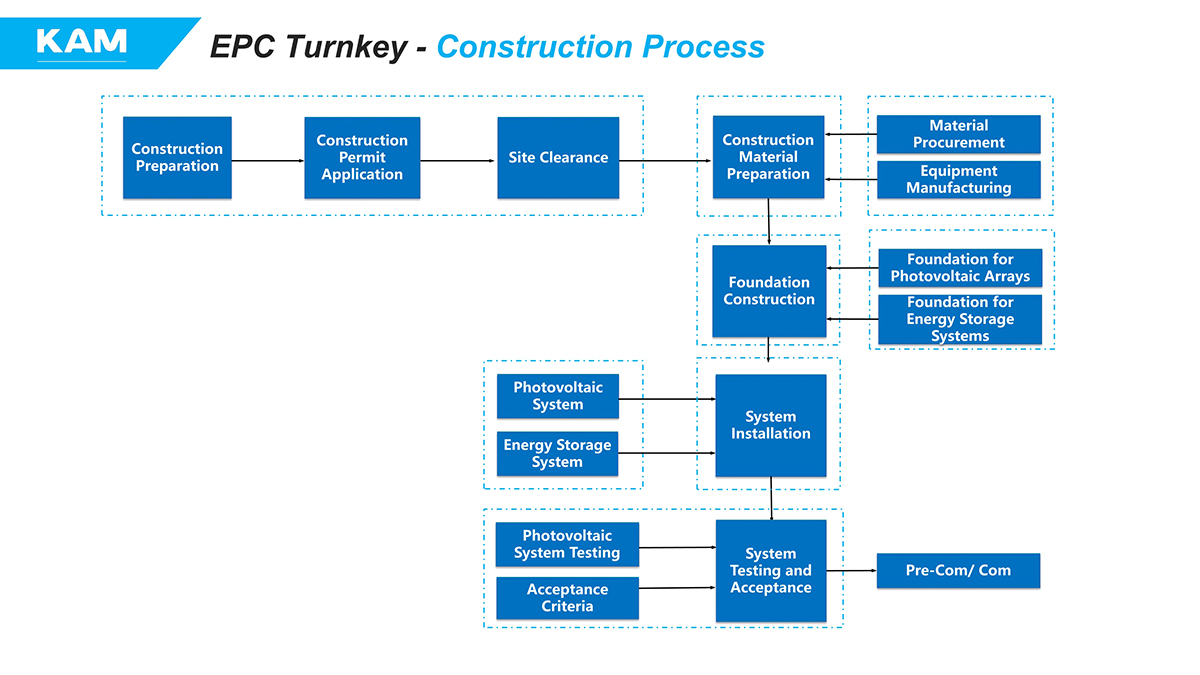 KAM

EPC Turnkey - Construction Process

Construction Preparation

Construction Permit Application

Site Clearance

Construction Material Preparation

Material Procurement

Equipment Manufacturing

Foundation Construction

Foundation for Photovoltaic Arrays

Foundation for Energy Storage Systems

Photovoltaic System

Energy Storage System

System Installation

Photovoltaic System Testing

Acceptance Criteria

System Testing and Acceptance

Pre-Com/ Com